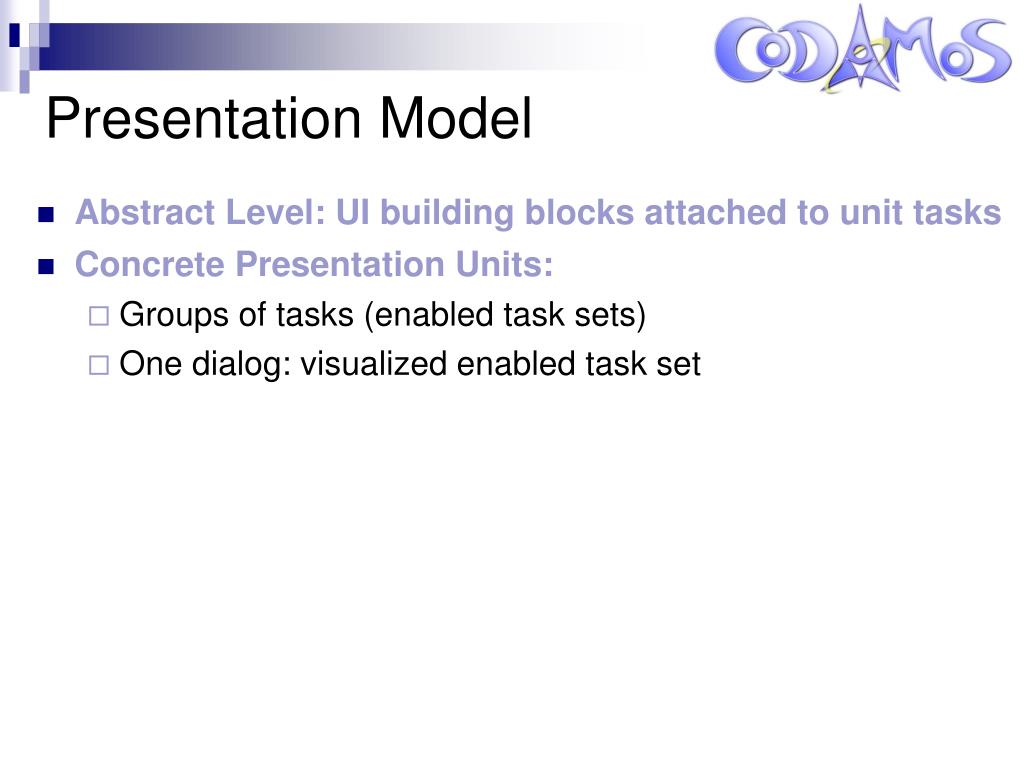 CoDAMoS

Presentation Model

Abstract Level: UI building blocks attached to unit tasks

Concrete Presentation Units:

Groups of tasks (enabled task sets)

One dialog: visualized enabled task set